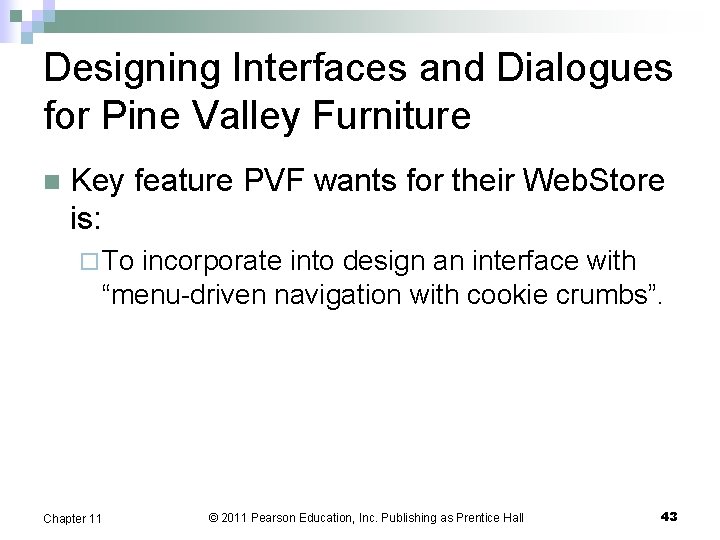 Designing Interfaces and Dialogues for Pine Valley Furniture

Key feature PVF wants for their WebStore is:

To incorporate into design an interface with “menu-driven navigation with cookie crumbs”.

Chapter 11

© 2011 Pearson Education, Inc. Publishing as Prentice Hall

43